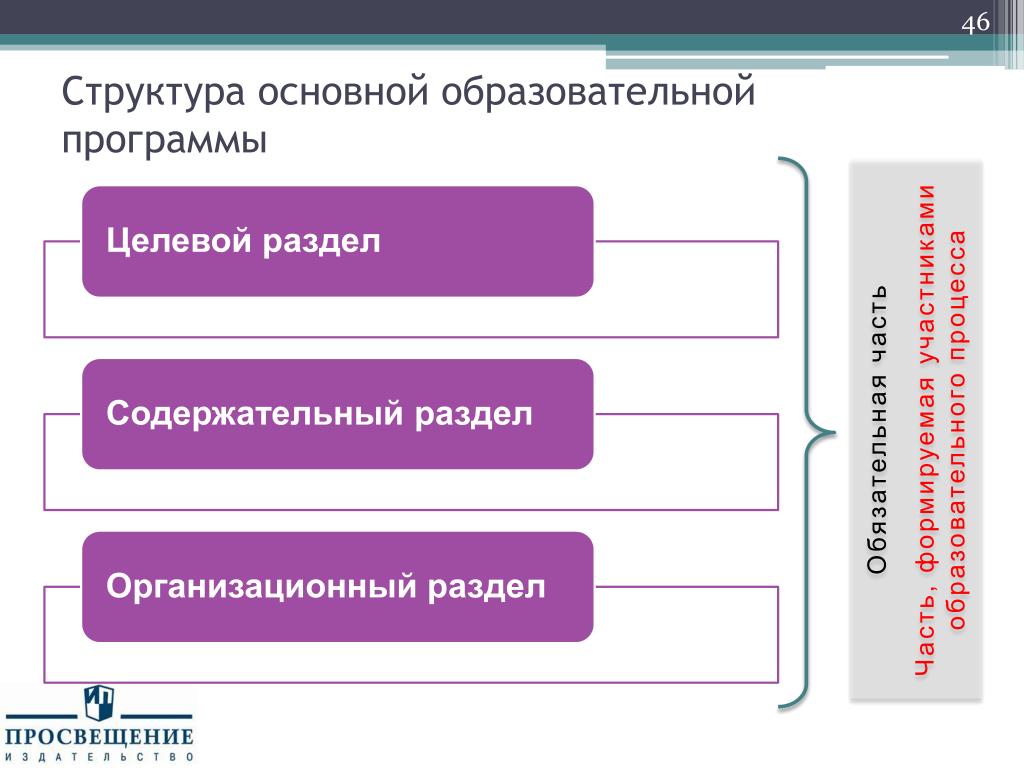 46

Структура основной образовательной программы

Целевой раздел

Содержательный раздел

Организационный раздел

Обязательная часть

Часть, формируемая участниками образовательного процесса

ПРОСВЕЩЕНИЕ
ИЗДАТЕЛЬСТВО